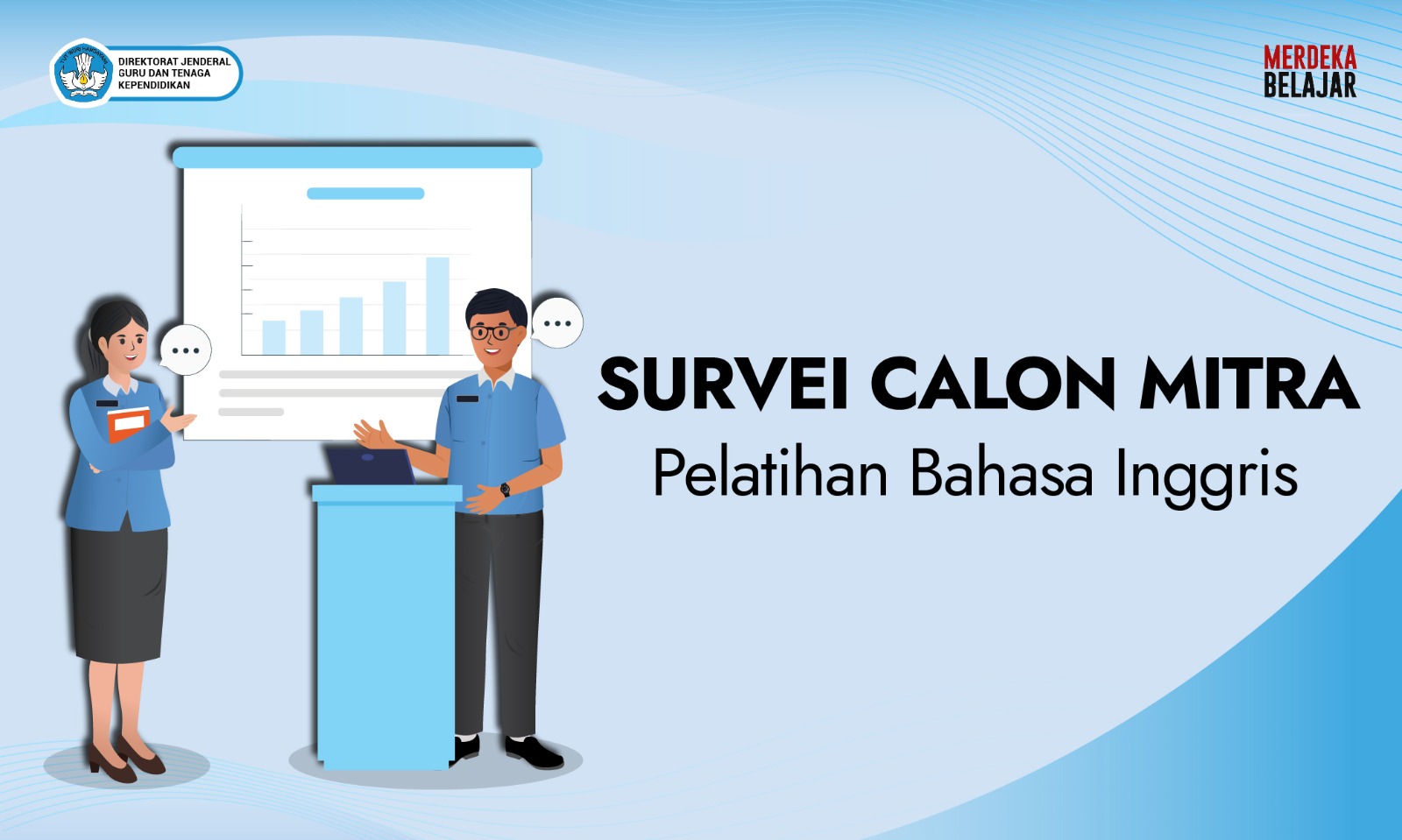 DIREKTORAT JENDERAL GURU DAN TENAGA KEPENDIDIKAN

MERDEKA BELAJAR

SURVEI CALON MITRA

Pelatihan Bahasa Inggris